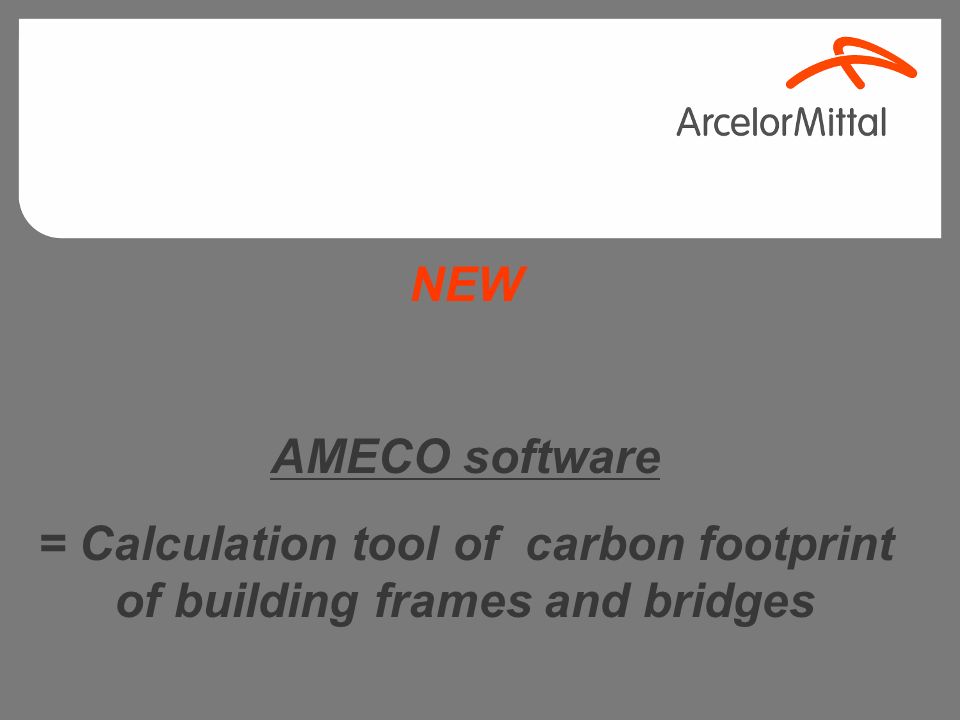 ArcelorMittal

NEW

AMECO software

= Calculation tool of carbon footprint of building frames and bridges